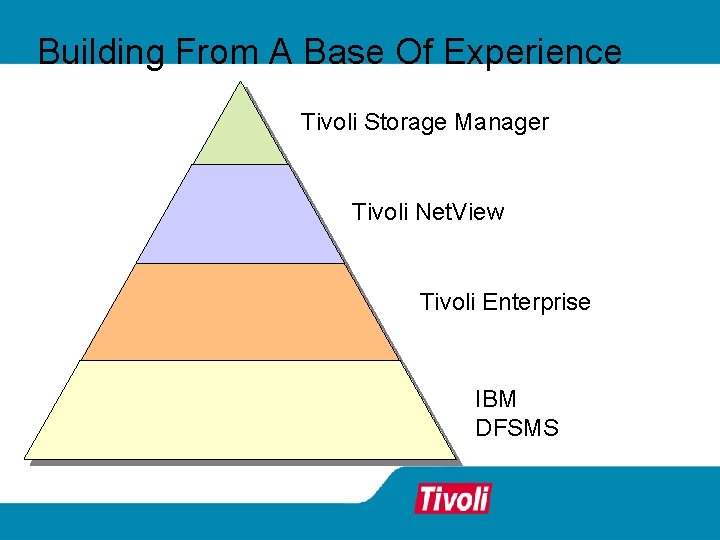 Building From A Base Of Experience

Tivoli Storage Manager

Tivoli NetView

Tivoli Enterprise

IBM
DFSMS

Tivoli